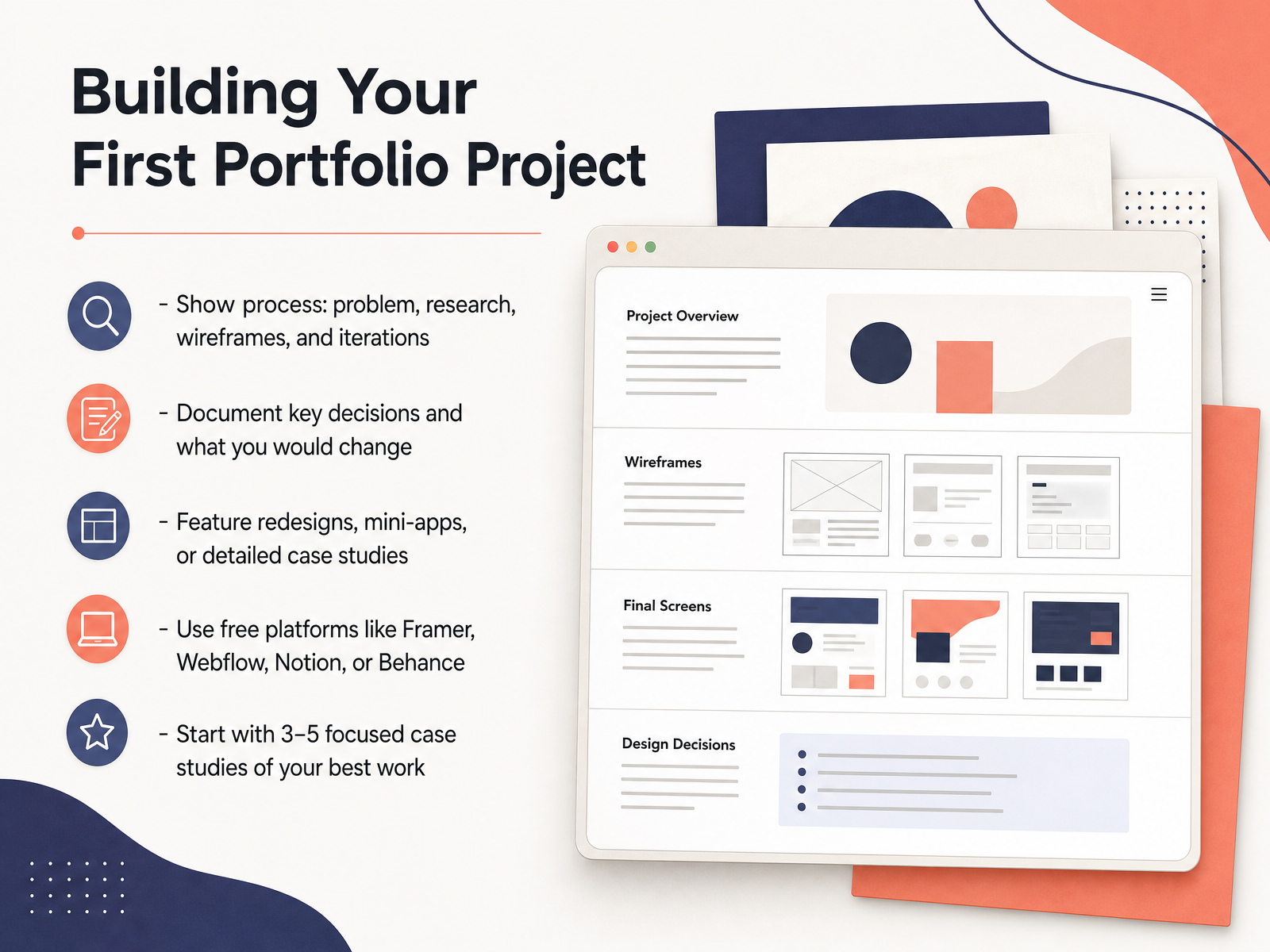 Building Your First Portfolio Project

- Show process: problem, research, wireframes, and iterations

- Document key decisions and what you would change

- Feature redesigns, mini-apps, or detailed case studies

- Use free platforms like Framer, Webflow, Notion, or Behance

- Start with 3–5 focused case studies of your best work

Project Overview

Wireframes

Final Screens

Design Decisions